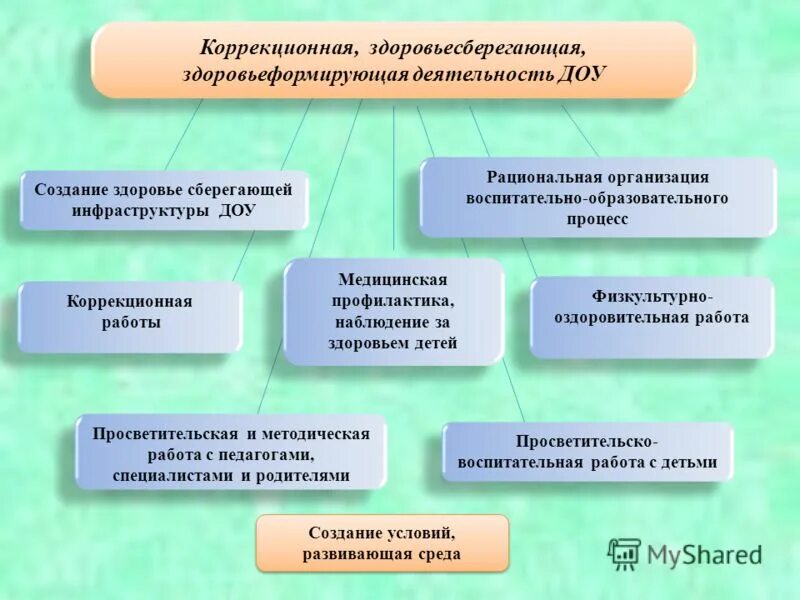 Коррекционная, здоровьесберегающая, здоровьеформирующая деятельность ДОУ

Создание здоровье сберегающей инфраструктуры ДОУ

Рациональная организация воспитательно-образовательного процесс

Коррекционная работы

Медицинская профилактика, наблюдение за здоровьем детей

Физкультурно-оздоровительная работа

Просветительская и методическая работа с педагогами, специалистами и родителями

Просветительско-воспитательная работа с детьми

Создание условий, развивающая среда

MyShared